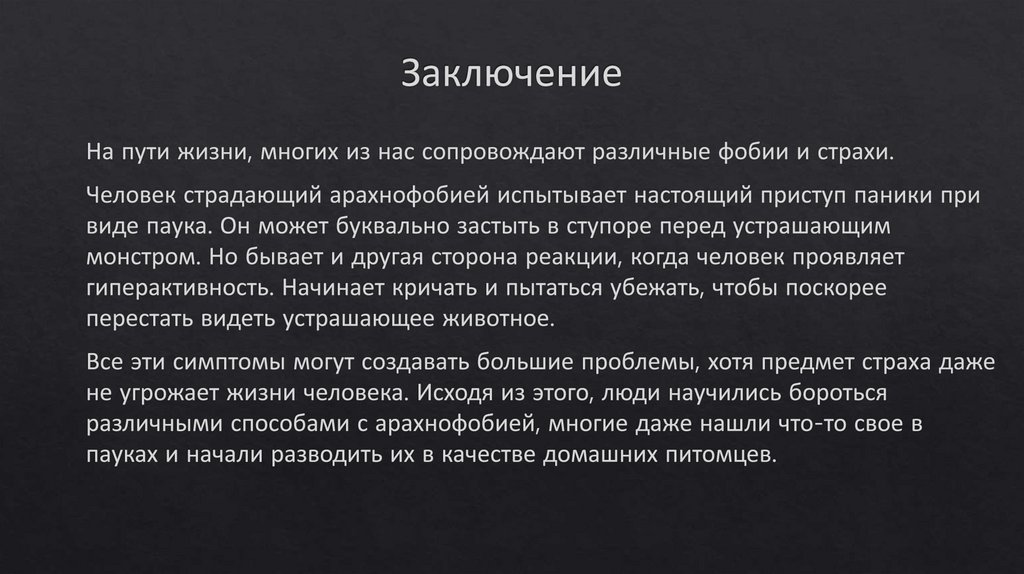 Заключение

На пути жизни, многих из нас сопровождают различные фобии и страхи.

Человек страдающий арахнофобией испытывает настоящий приступ паники при виде паука. Он может буквально застыть в ступоре перед устрашающим монстром. Но бывает и другая сторона реакции, когда человек проявляет гиперактивность. Начинает кричать и пытаться убежать, чтобы поскорее перестать видеть устрашающее животное.

Все эти симптомы могут создавать большие проблемы, хотя предмет страха даже не угрожает жизни человека. Исходя из этого, люди научились бороться различными способами с арахнофобией, многие даже нашли что-то свое в пауках и начали разводить их в качестве домашних питомцев.